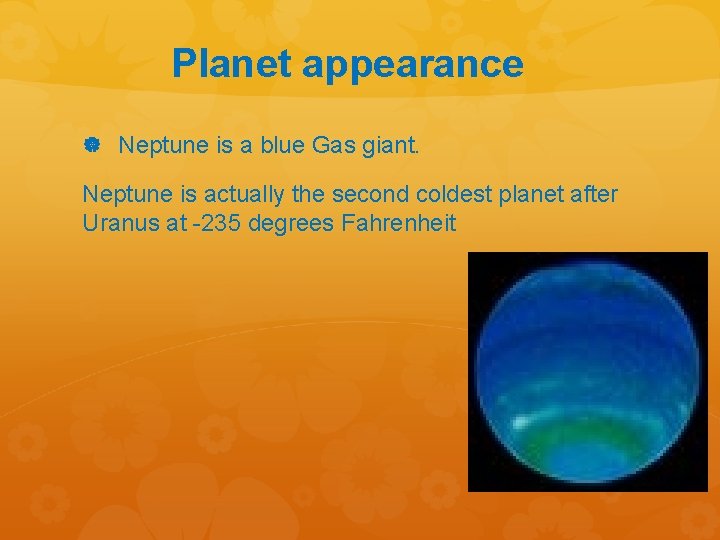 Planet appearance

Neptune is a blue Gas giant.

Neptune is actually the second coldest planet after Uranus at -235 degrees Fahrenheit